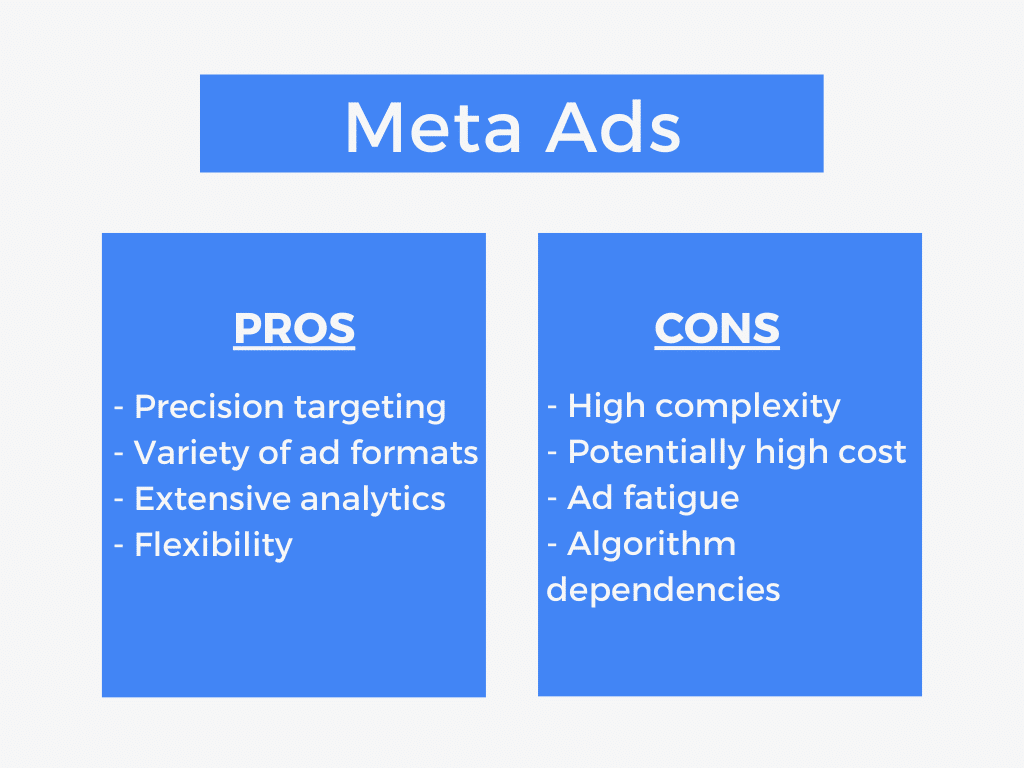 Meta Ads

PROS

- Precision targeting
- Variety of ad formats
- Extensive analytics
- Flexibility

CONS

- High complexity
- Potentially high cost
- Ad fatigue
- Algorithm dependencies